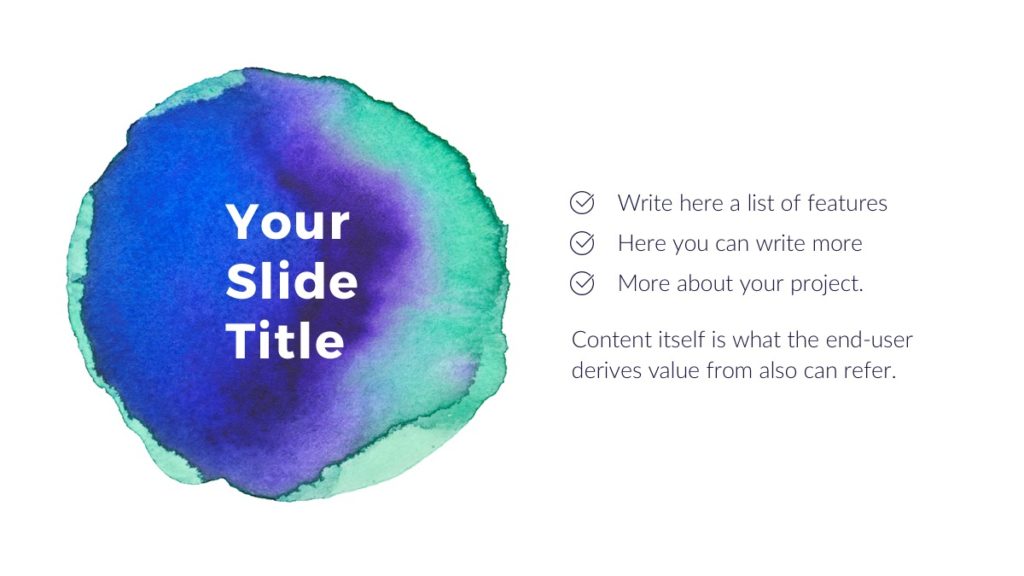 Your Slide Title

Write here a list of features
Here you can write more
More about your project.

Content itself is what the end-user derives value from also can refer.